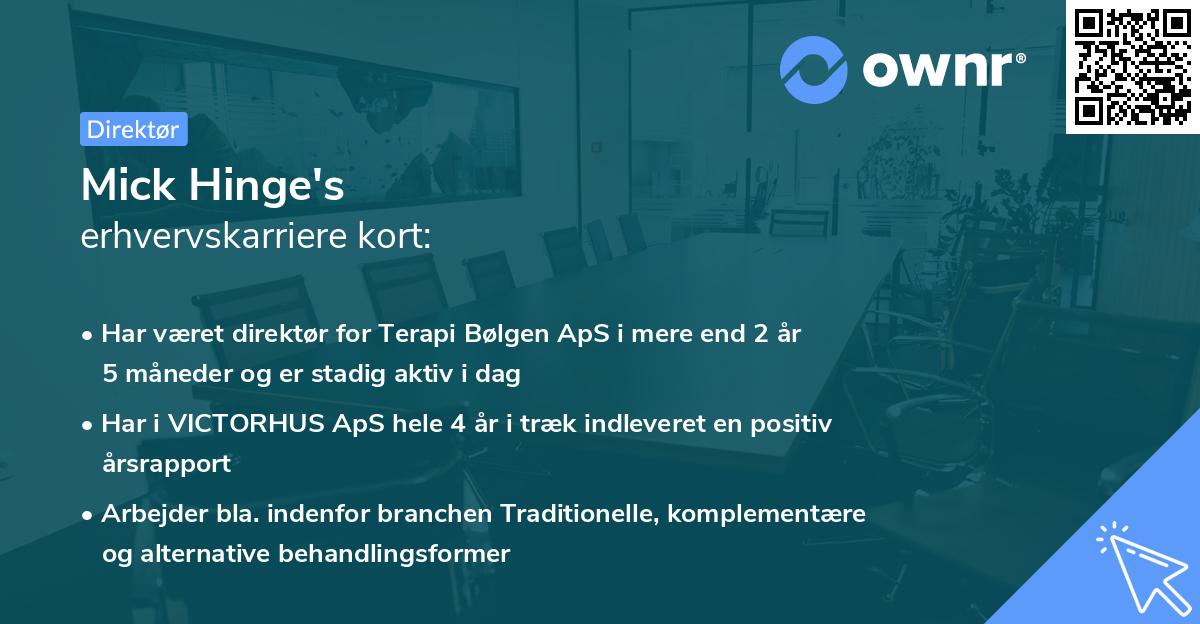 ownr®

Direktør

Mick Hinge's
erhvervskarriere kort:

• Har været direktør for Terapi Bølgen ApS i mere end 2 år 5 måneder og er stadig aktiv i dag
• Har i VICTORHUS ApS hele 4 år i træk indleveret en positiv årsrapport
• Arbejder bla. indenfor branchen Traditionelle, komplementære og alternative behandlingsformer